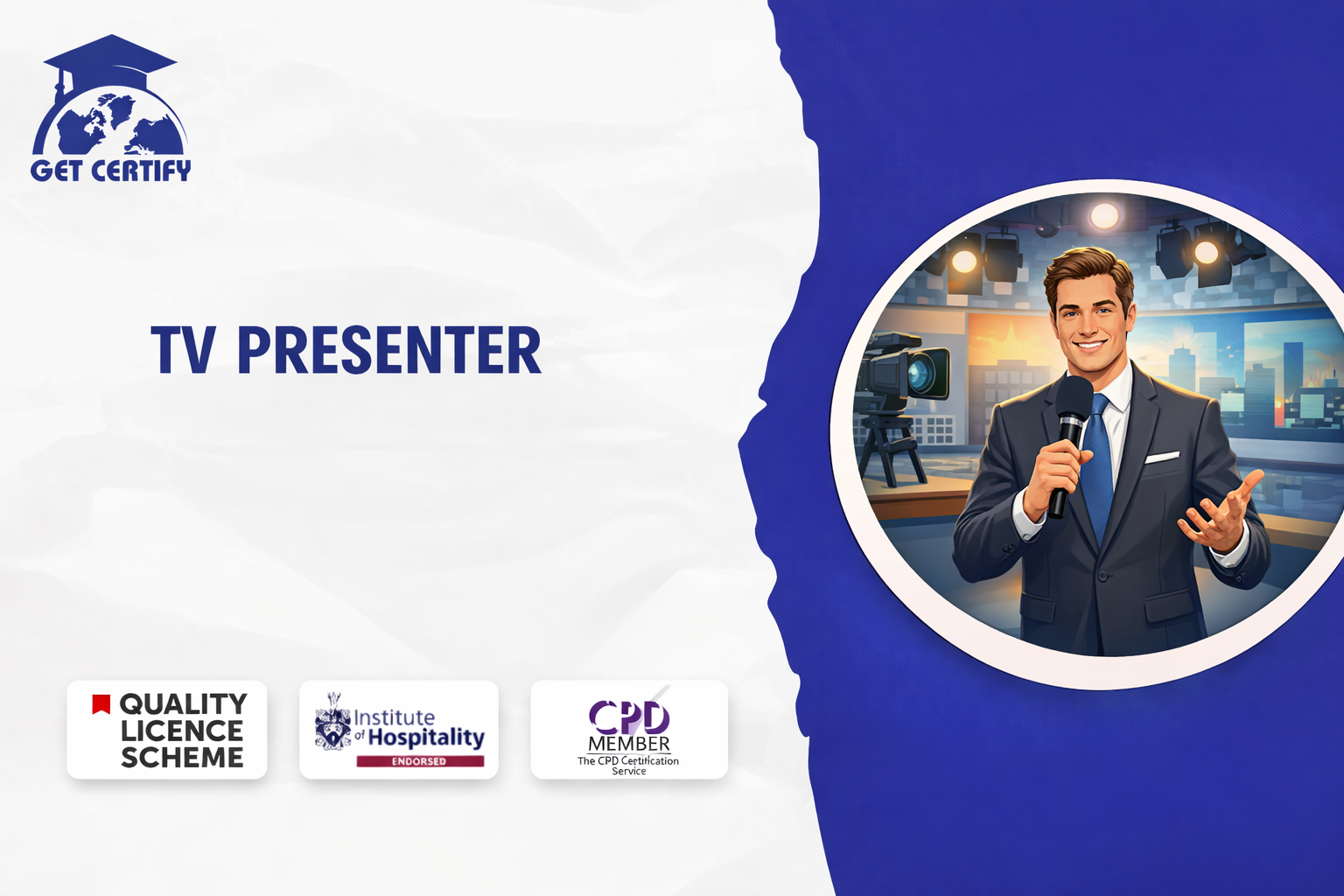 GET CERTIFY

TV PRESENTER

QUALITY LICENCE SCHEME

Institute of Hospitality
ENDORSED

CPD
MEMBER
The CPD Certification Service